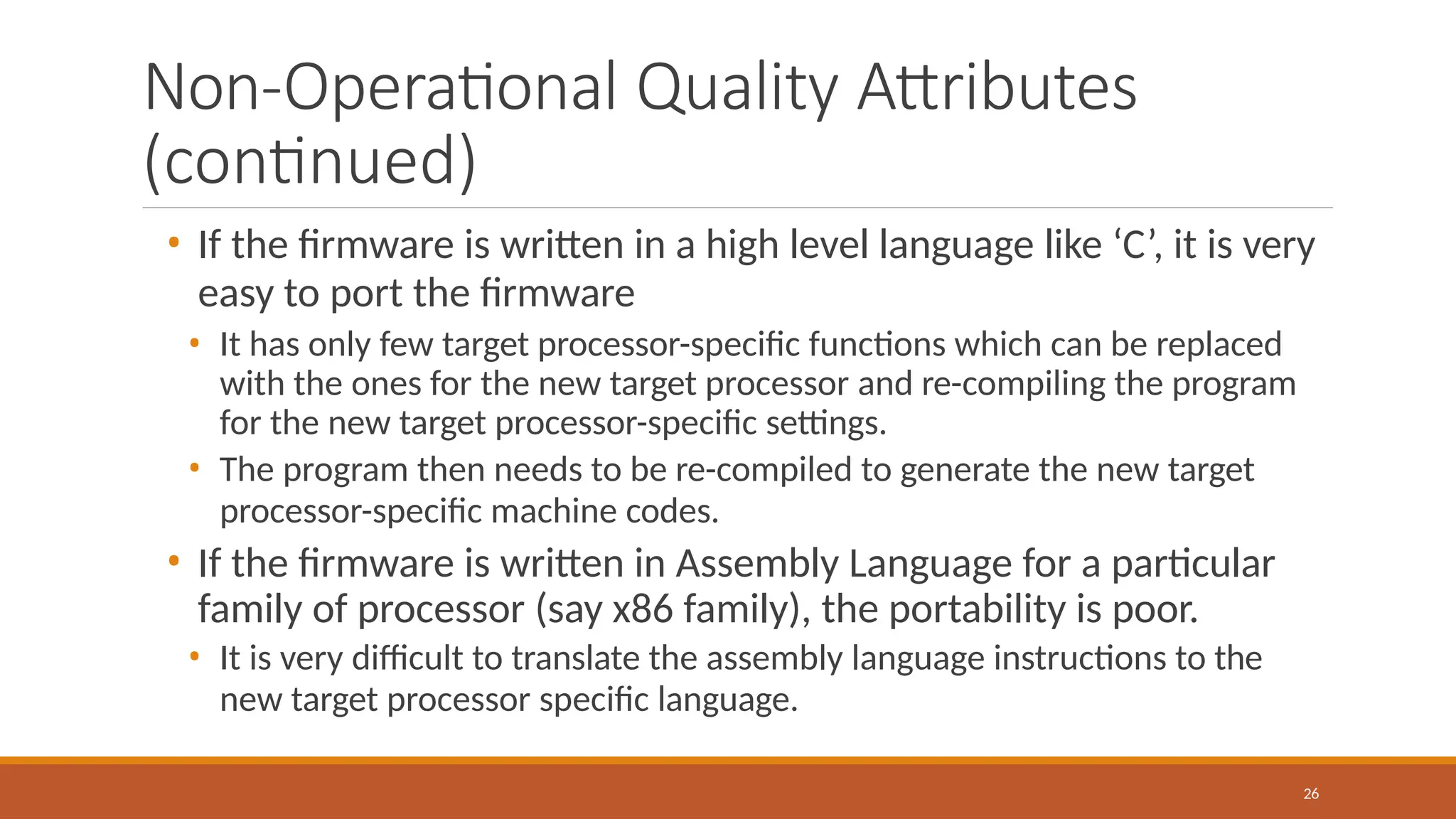 Non-Operational Quality Attributes (continued)

• If the firmware is written in a high level language like ‘C’, it is very easy to port the firmware

• It has only few target processor-specific functions which can be replaced with the ones for the new target processor and re-compiling the program for the new target processor-specific settings.

• The program then needs to be re-compiled to generate the new target processor-specific machine codes.

• If the firmware is written in Assembly Language for a particular family of processor (say x86 family), the portability is poor.

• It is very difficult to translate the assembly language instructions to the new target processor specific language.

26